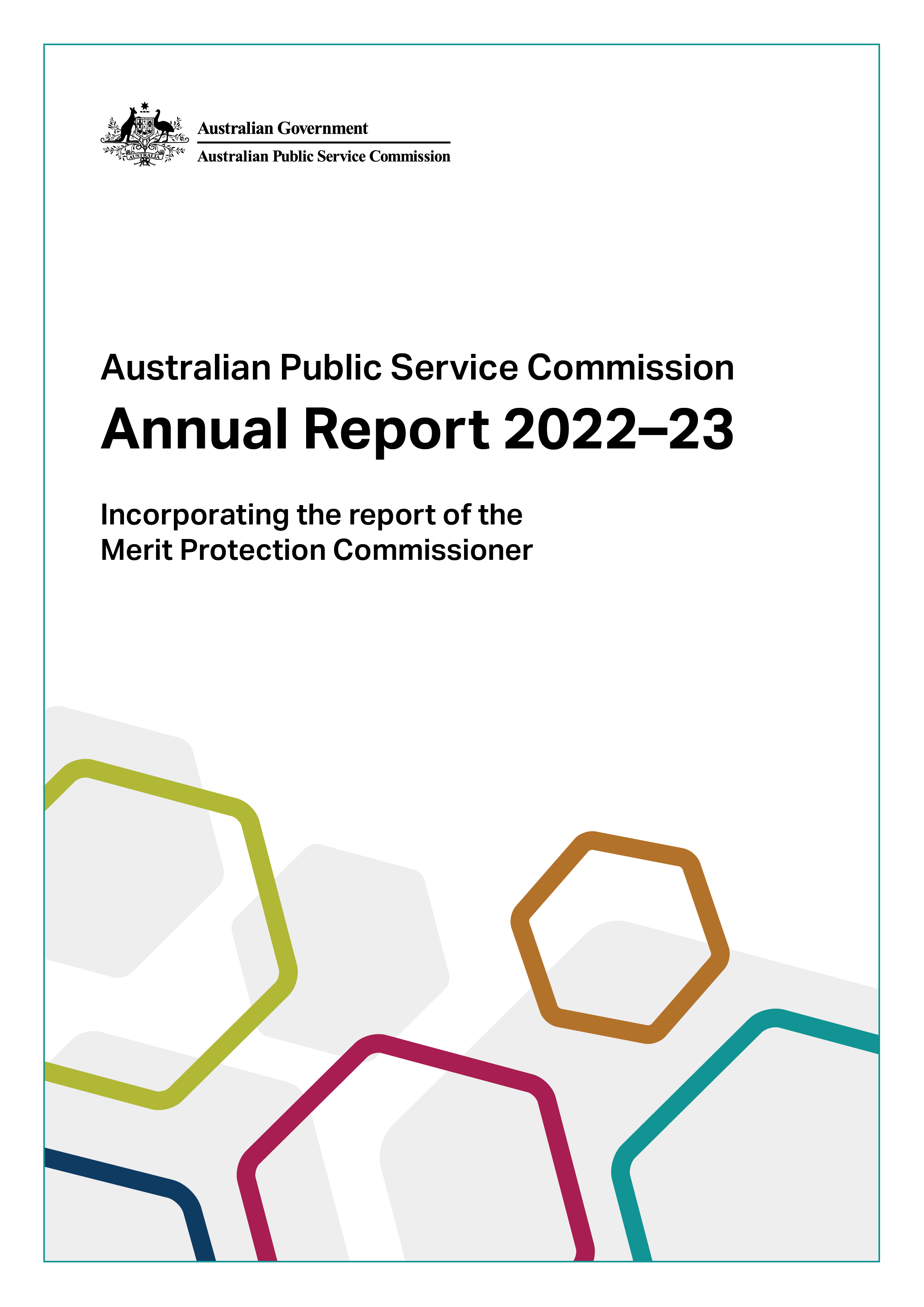 AUSTRALIA

Australian Government

Australian Public Service Commission

Australian Public Service Commission

Annual Report 2022–23

Incorporating the report of the Merit Protection Commissioner